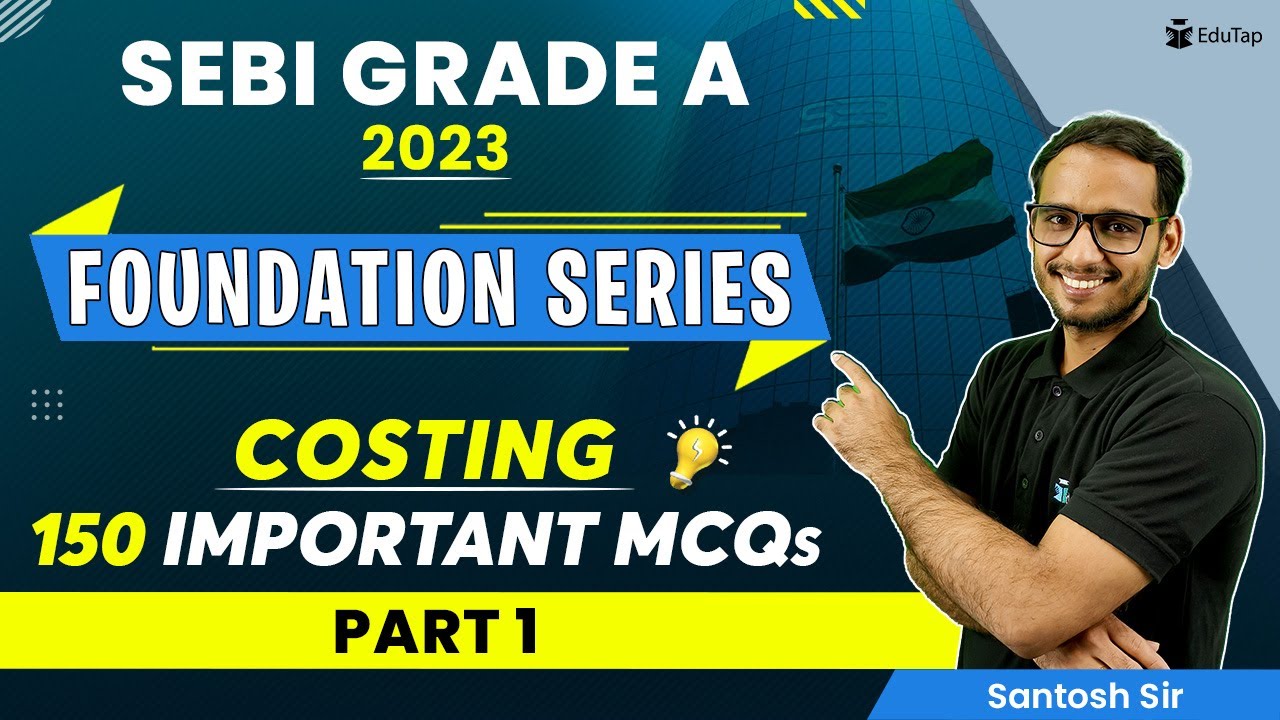 EduTap

SEBI GRADE A
2023

FOUNDATION SERIES

COSTING
150 IMPORTANT MCQs
PART 1

Santosh Sir